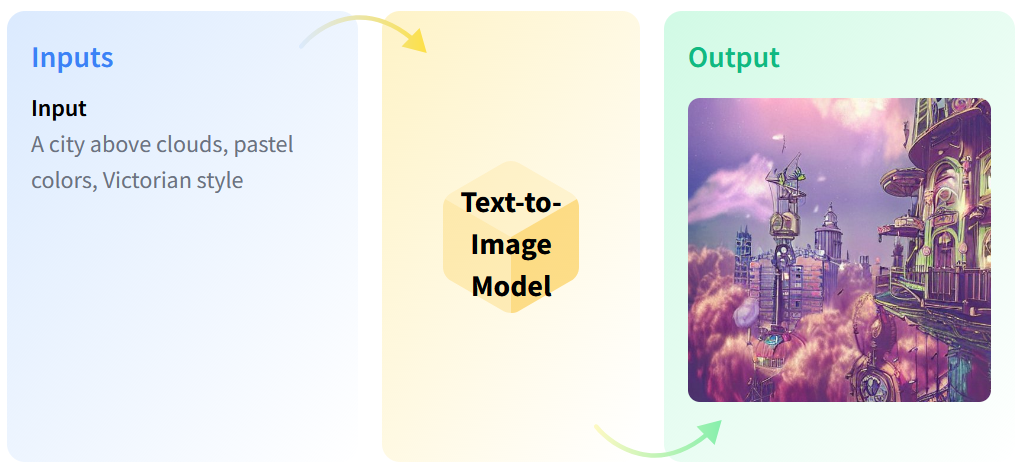 Inputs

Input

A city above clouds, pastel colors, Victorian style

Text-to-Image Model

Output